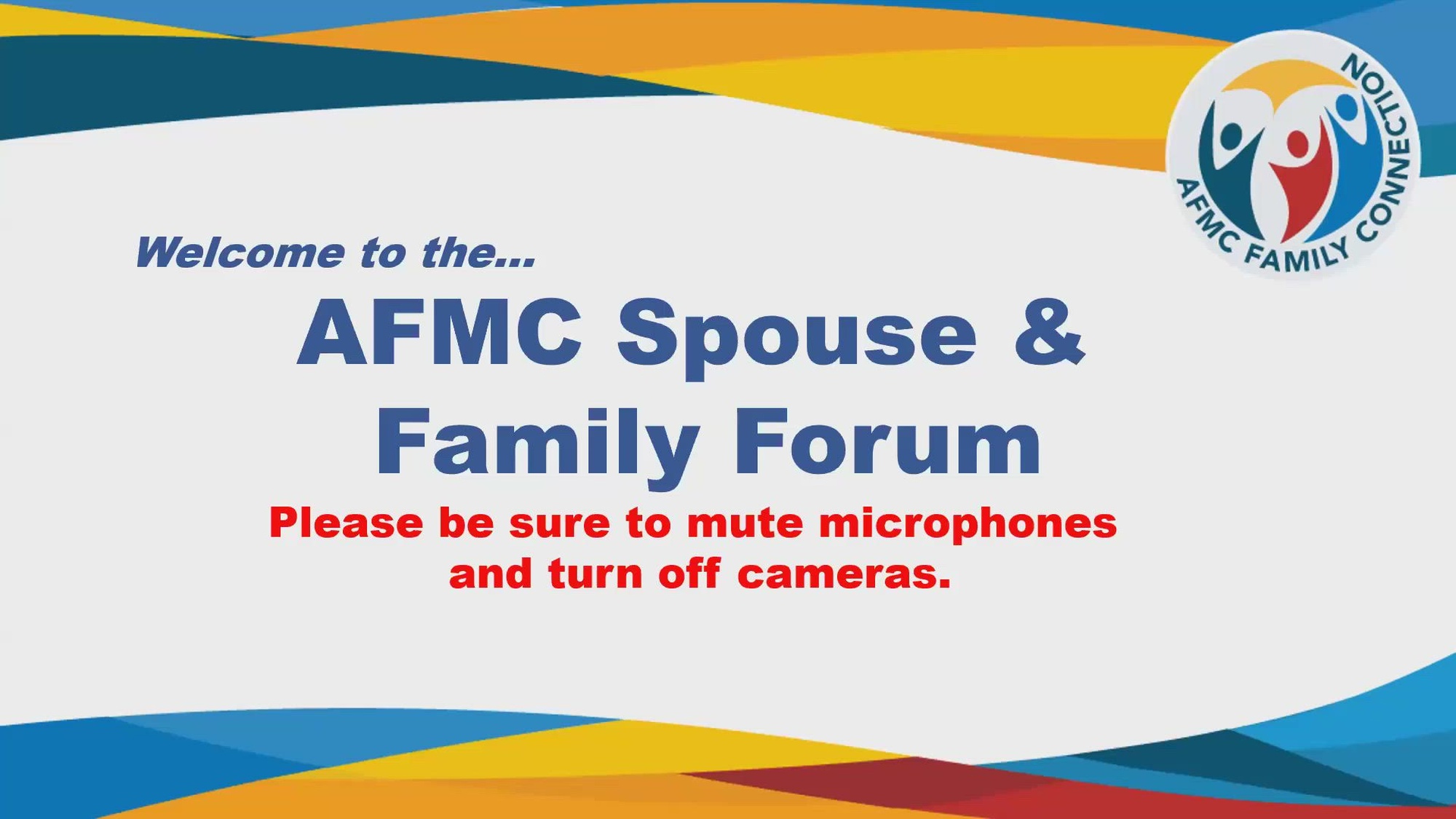 AFMC FAMILY CONNECTION

Welcome to the...

AFMC Spouse & Family Forum

Please be sure to mute microphones and turn off cameras.